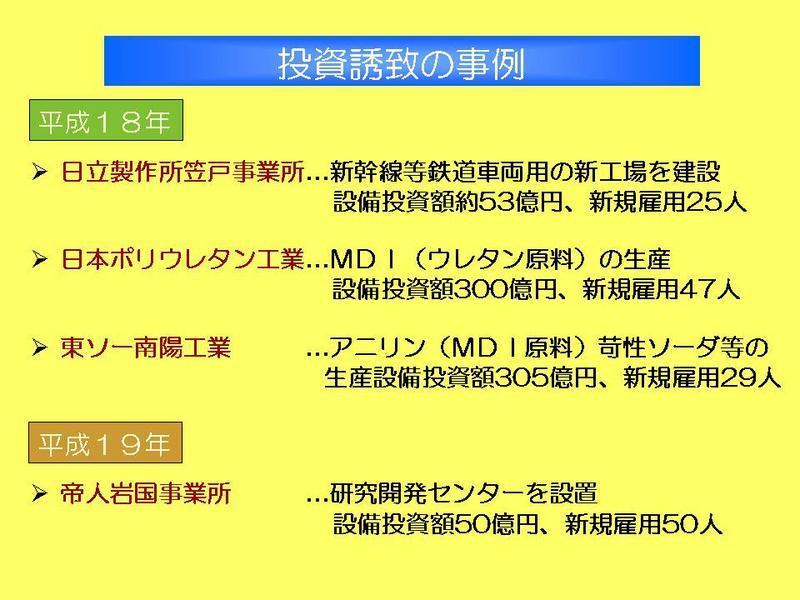 投資誘致の事例

平成１８年

➢ 日立製作所笠戸事業所…新幹線等鉄道車両用の新工場を建設
設備投資額約53億円、新規雇用25人

➢ 日本ポリウレタン工業…ＭＤＩ（ウレタン原料）の生産
設備投資額300億円、新規雇用47人

➢ 東ソー南陽工業 …アニリン（ＭＤＩ原料）苛性ソーダ等の
生産設備投資額305億円、新規雇用29人

平成１９年

➢ 帝人岩国事業所 …研究開発センターを設置
設備投資額50億円、新規雇用50人